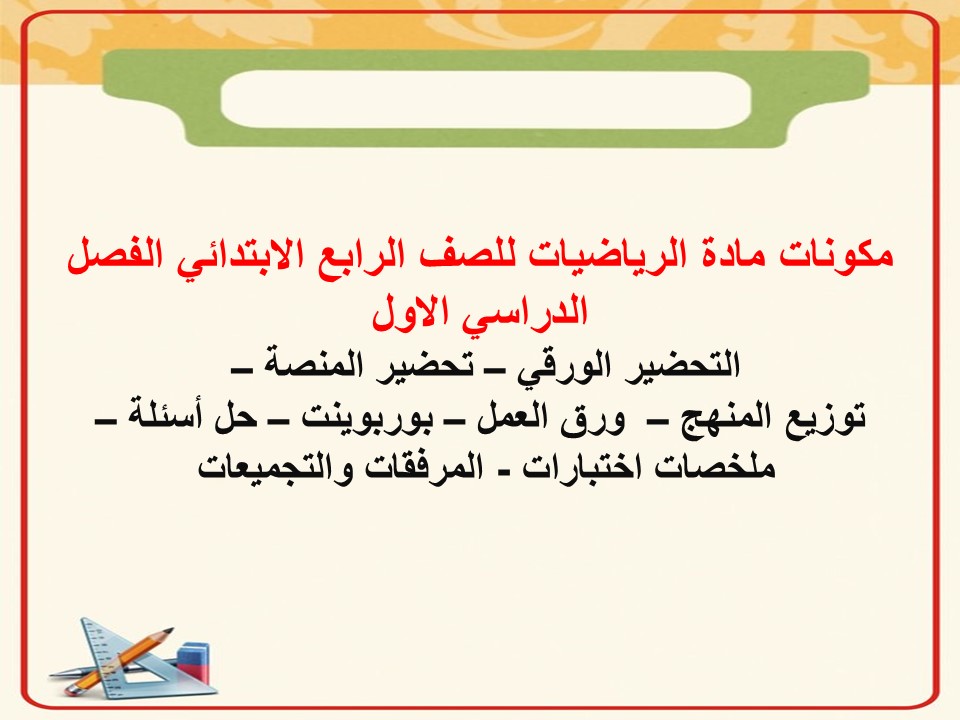 مكونات مادة الرياضيات للصف الرابع الابتدائي الفصل الدراسي الاول

التحضير الورقي – تحضير المنصة – توزيع المنهج – ورق العمل – بوربوينت – حل أسئلة – ملخصات اختبارات - المرفقات والتجميعات